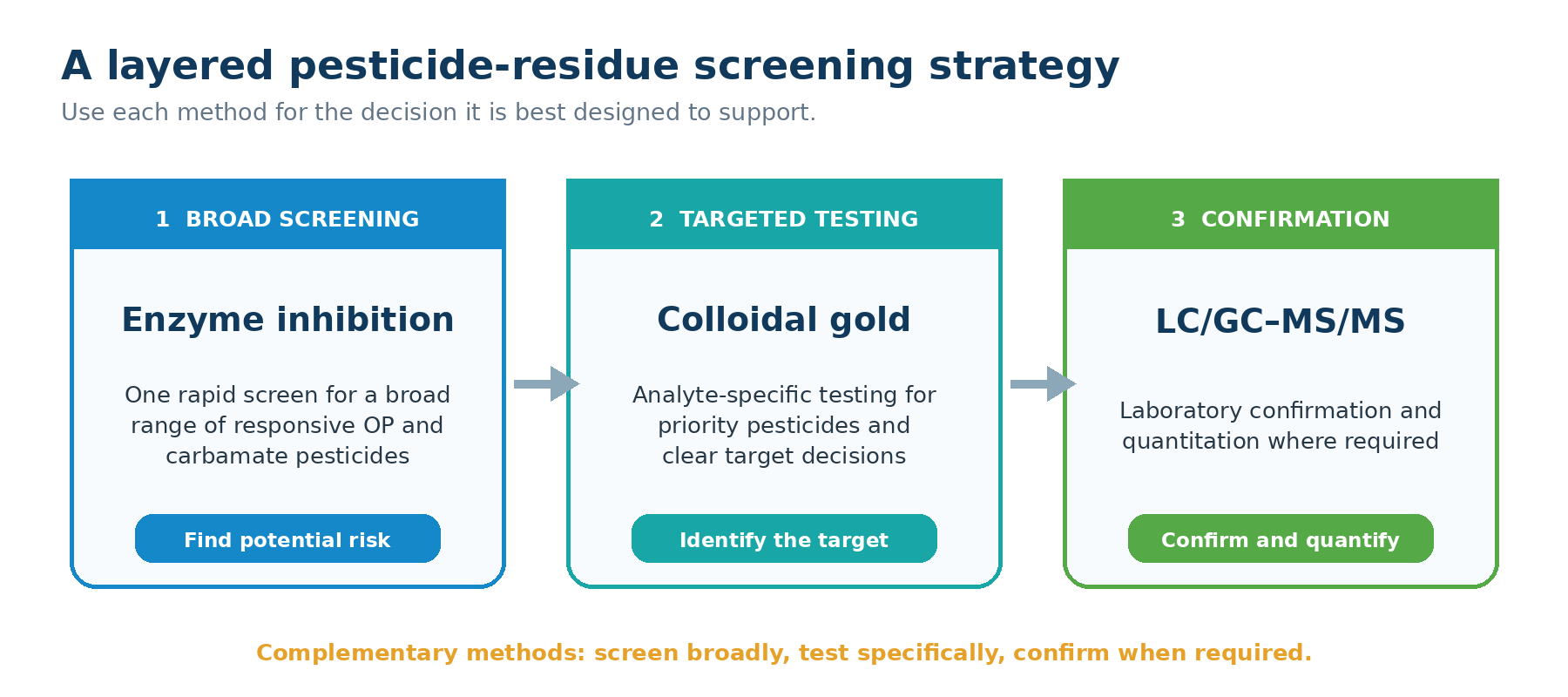 A layered pesticide-residue screening strategy

Use each method for the decision it is best designed to support.

1 BROAD SCREENING

Enzyme inhibition

One rapid screen for a broad range of responsive OP and carbamate pesticides

Find potential risk

2 TARGETED TESTING

Colloidal gold

Analyte-specific testing for priority pesticides and clear target decisions

Identify the target

3 CONFIRMATION

LC/GC–MS/MS

Laboratory confirmation and quantitation where required

Confirm and quantify

Complementary methods: screen broadly, test specifically, confirm when required.